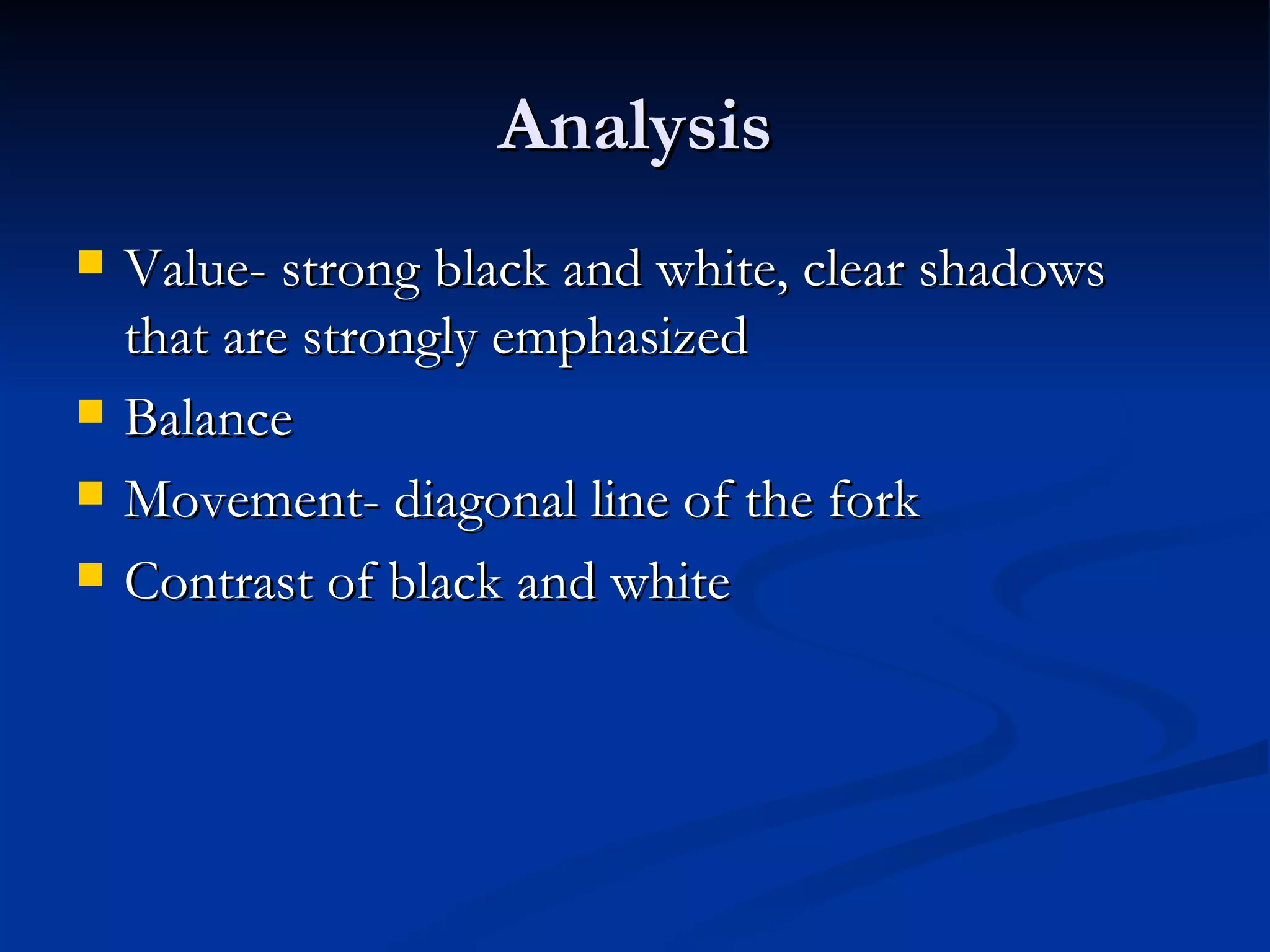 Analysis

- Value- strong black and white, clear shadows that are strongly emphasized
- Balance
- Movement- diagonal line of the fork
- Contrast of black and white